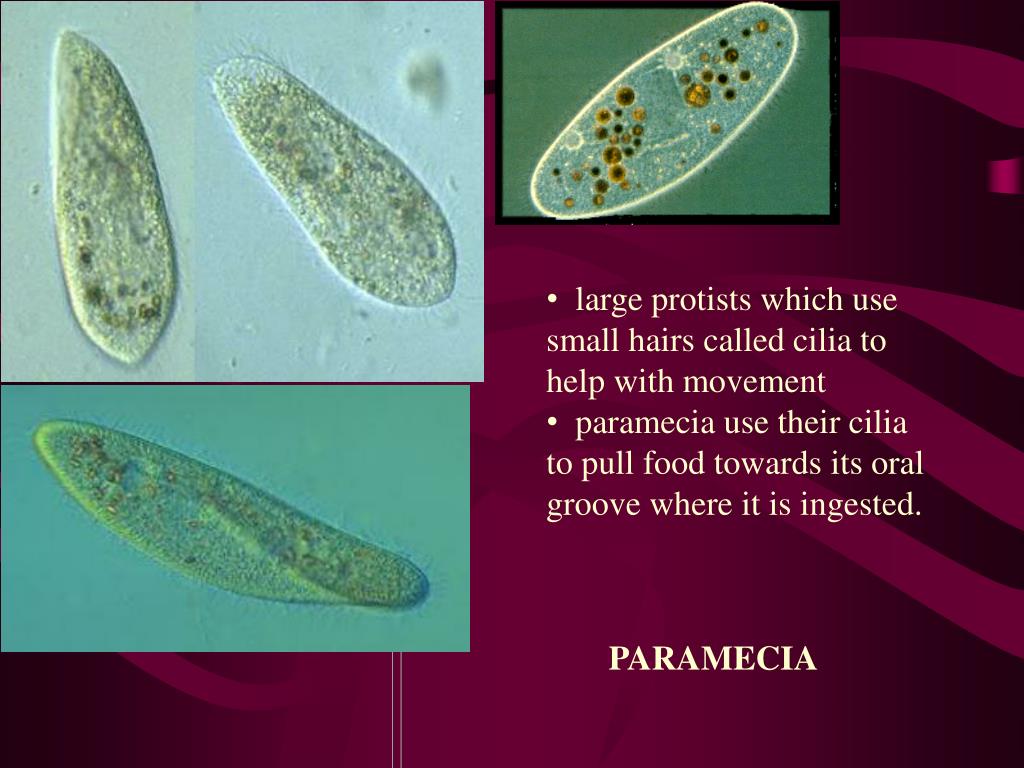 • large protists which use small hairs called cilia to help with movement
• paramecia use their cilia to pull food towards its oral groove where it is ingested.

PARAMECIA